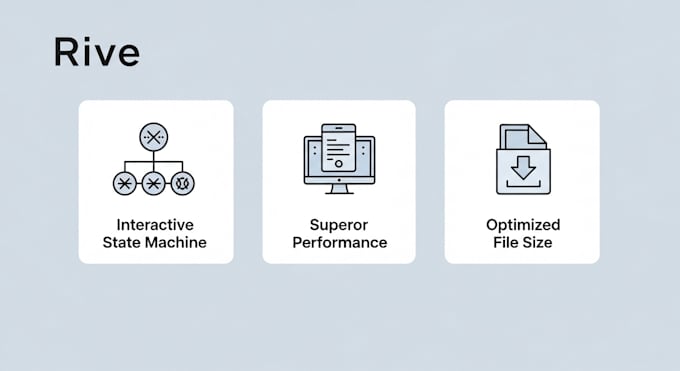 Rive

Interactive State Machine

Superor Performance

Optimized File Size